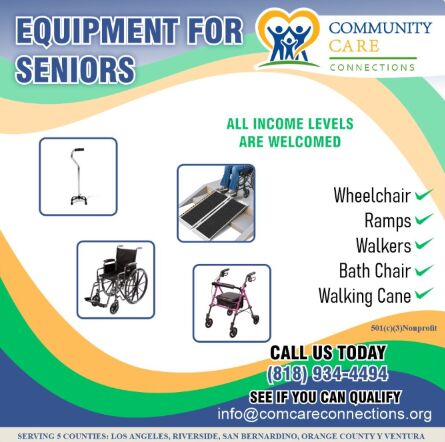 EQUIPMENT FOR SENIORS

COMMUNITY CARE CONNECTIONS

ALL INCOME LEVELS ARE WELCOMED

Wheelchair
Ramps
Walkers
Bath Chair
Walking Cane

501(c)(3)Nonprofit

CALL US TODAY
(818) 934-4494
SEE IF YOU CAN QUALIFY
info@comcareconnections.org

SERVING 5 COUNTIES: LOS ANGELES, RIVERSIDE, SAN BERNARDINO, ORANGE COUNTY Y VENTURA